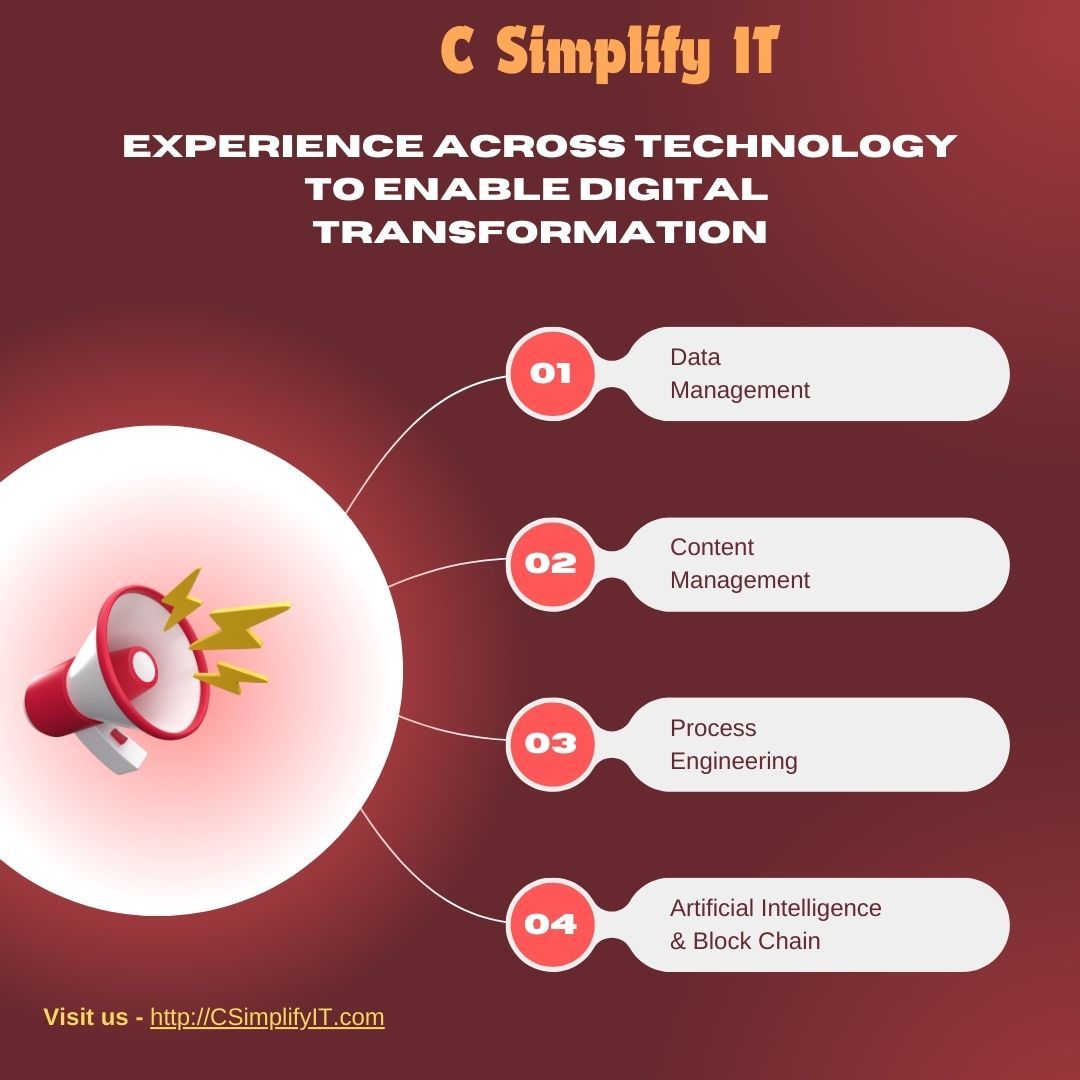 C Simplify IT

EXPERIENCE ACROSS TECHNOLOGY TO ENABLE DIGITAL TRANSFORMATION

01 Data Management

02 Content Management

03 Process Engineering

04 Artificial Intelligence & Block Chain

Visit us - http://CSimplifyIT.com